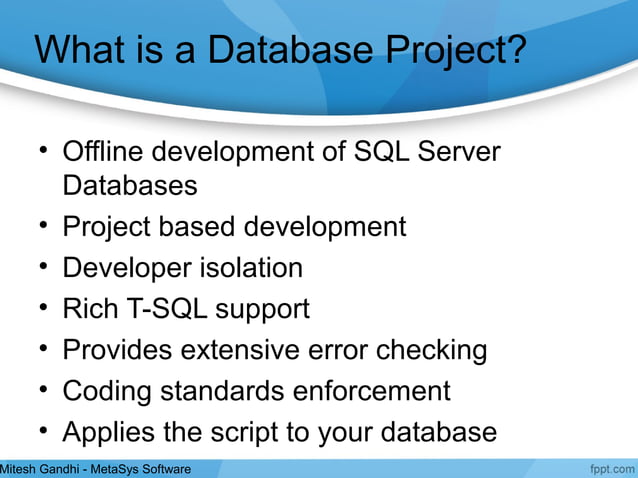 What is a Database Project?

• Offline development of SQL Server Databases
• Project based development
• Developer isolation
• Rich T-SQL support
• Provides extensive error checking
• Coding standards enforcement
• Applies the script to your database

Mitesh Gandhi - MetaSys Software

fppt.com